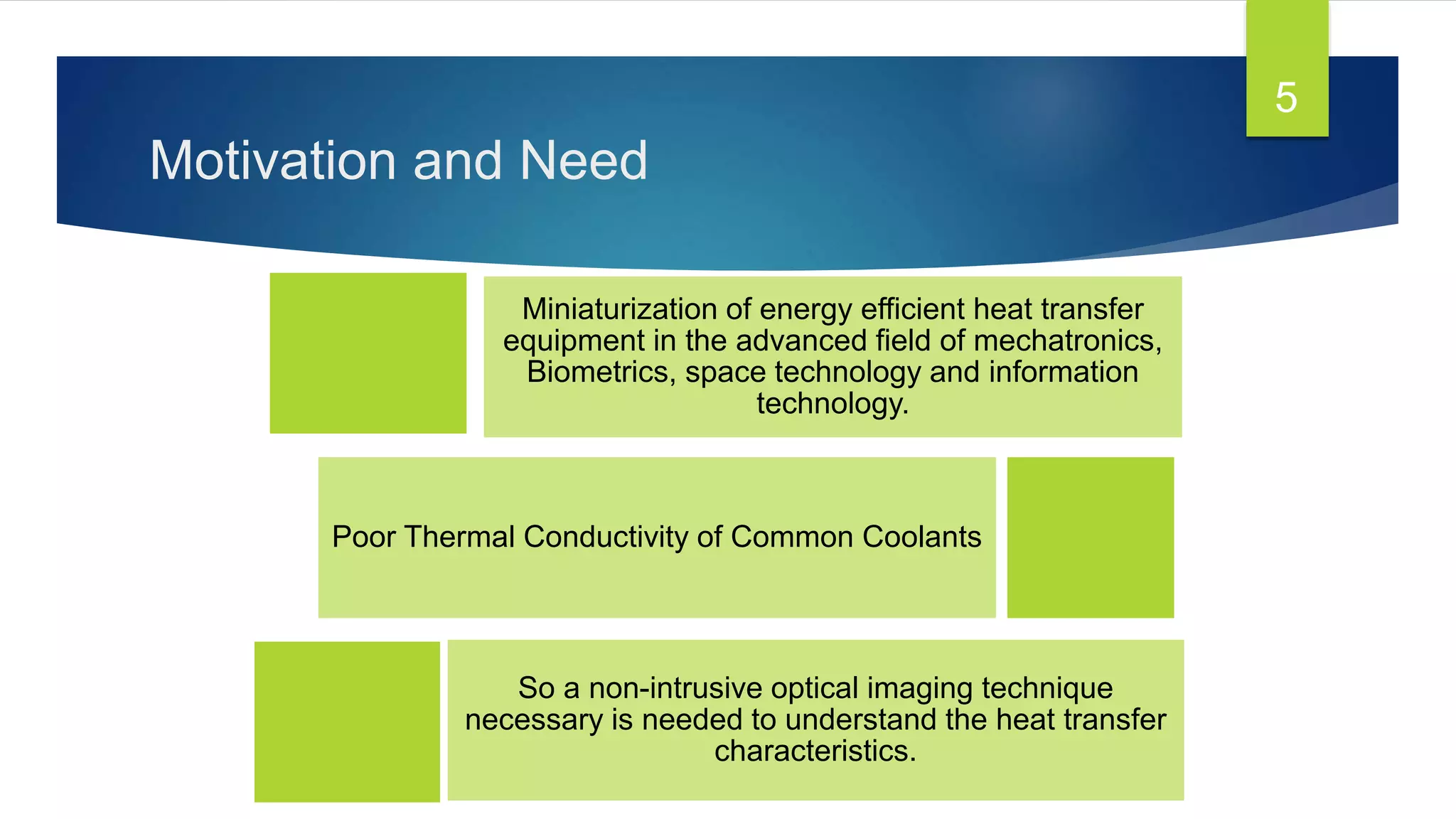 5

Motivation and Need

Miniaturization of energy efficient heat transfer equipment in the advanced field of mechatronics, Biometrics, space technology and information technology.

Poor Thermal Conductivity of Common Coolants

So a non-intrusive optical imaging technique necessary is needed to understand the heat transfer characteristics.